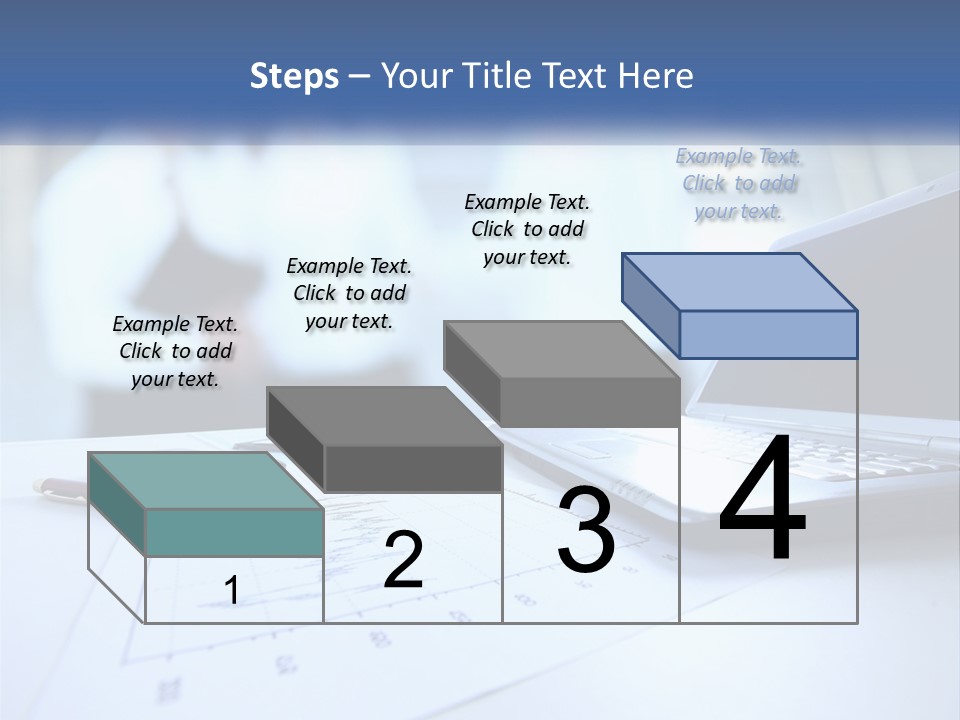 Steps – Your Title Text Here

Example Text. Click to add your text.

Example Text. Click to add your text.

Example Text. Click to add your text.

Example Text. Click to add your text.

1

2

3

4